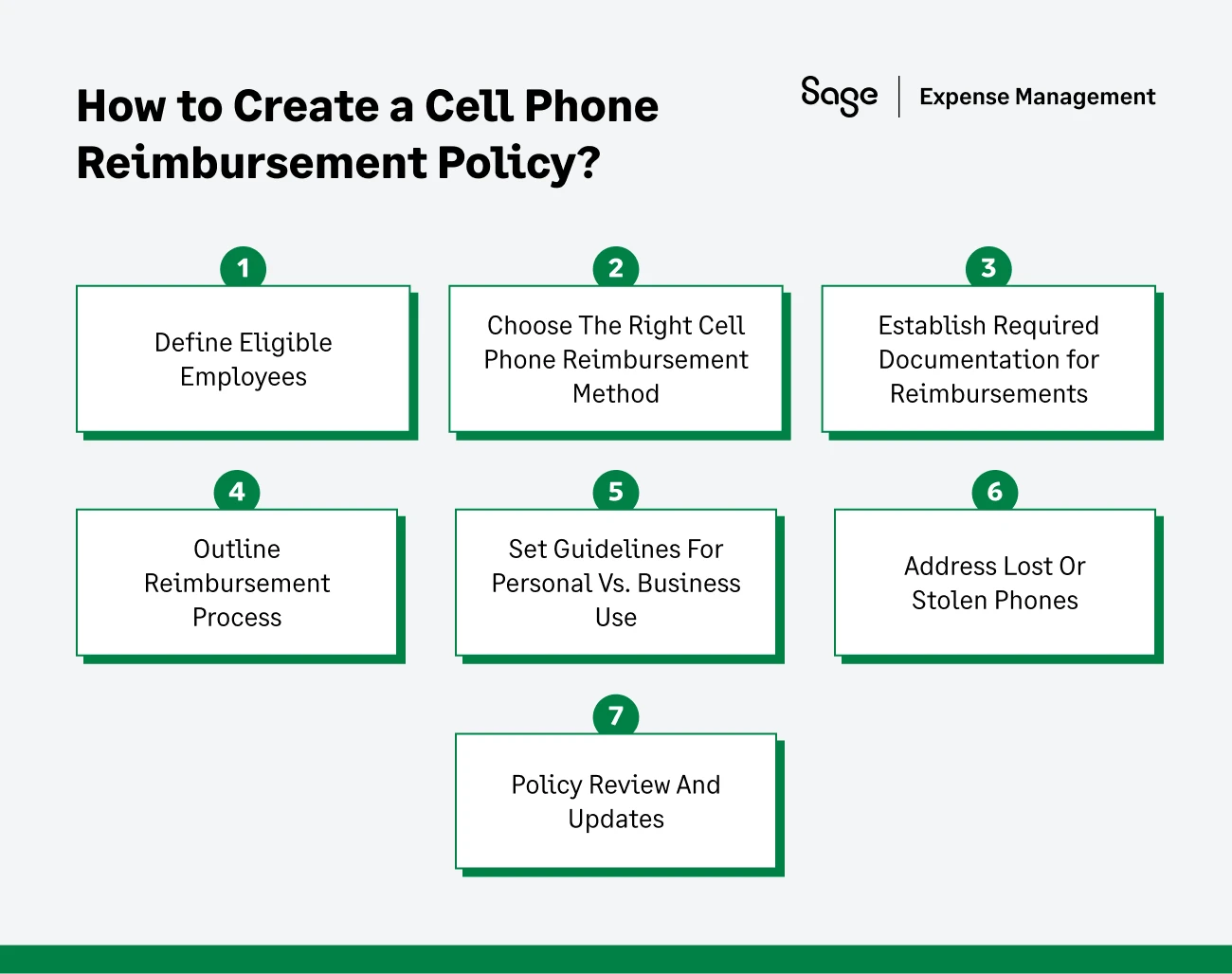 How to Create a Cell Phone Reimbursement Policy?

Sage | Expense Management

1
Define Eligible Employees

2
Choose The Right Cell Phone Reimbursement Method

3
Establish Required Documentation for Reimbursements

4
Outline Reimbursement Process

5
Set Guidelines For Personal Vs. Business Use

6
Address Lost Or Stolen Phones

7
Policy Review And Updates